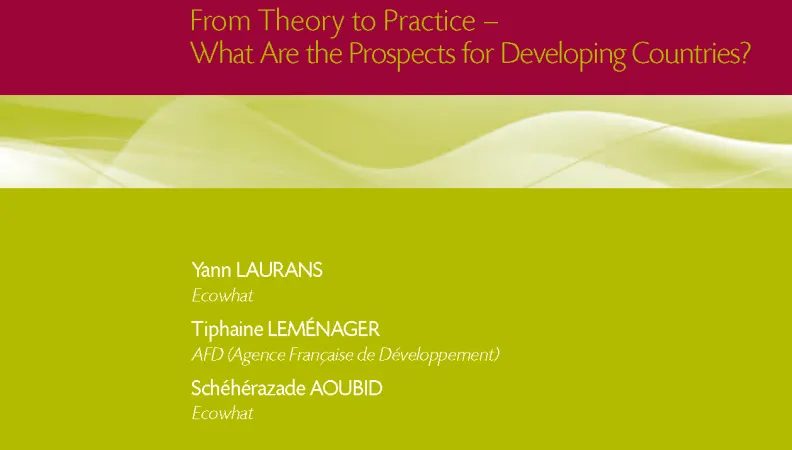 From Theory to Practice –
What Are the Prospects for Developing Countries?

Yann LAURANS
Ecowhat

Tiphaine LEMÉNAGER
AFD (Agence Française de Développement)

Schéhérazade AOUBID
Ecowhat